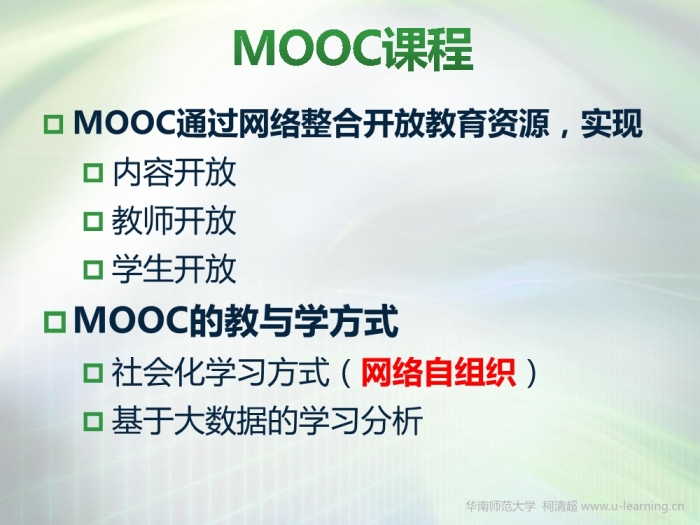 MOOC课程

MOOC通过网络整合开放教育资源，实现

内容开放

教师开放

学生开放

MOOC的教与学方式

社会化学习方式（网络自组织）

基于大数据的学习分析

华南师范大学 柯清超 www.u-learning.cn